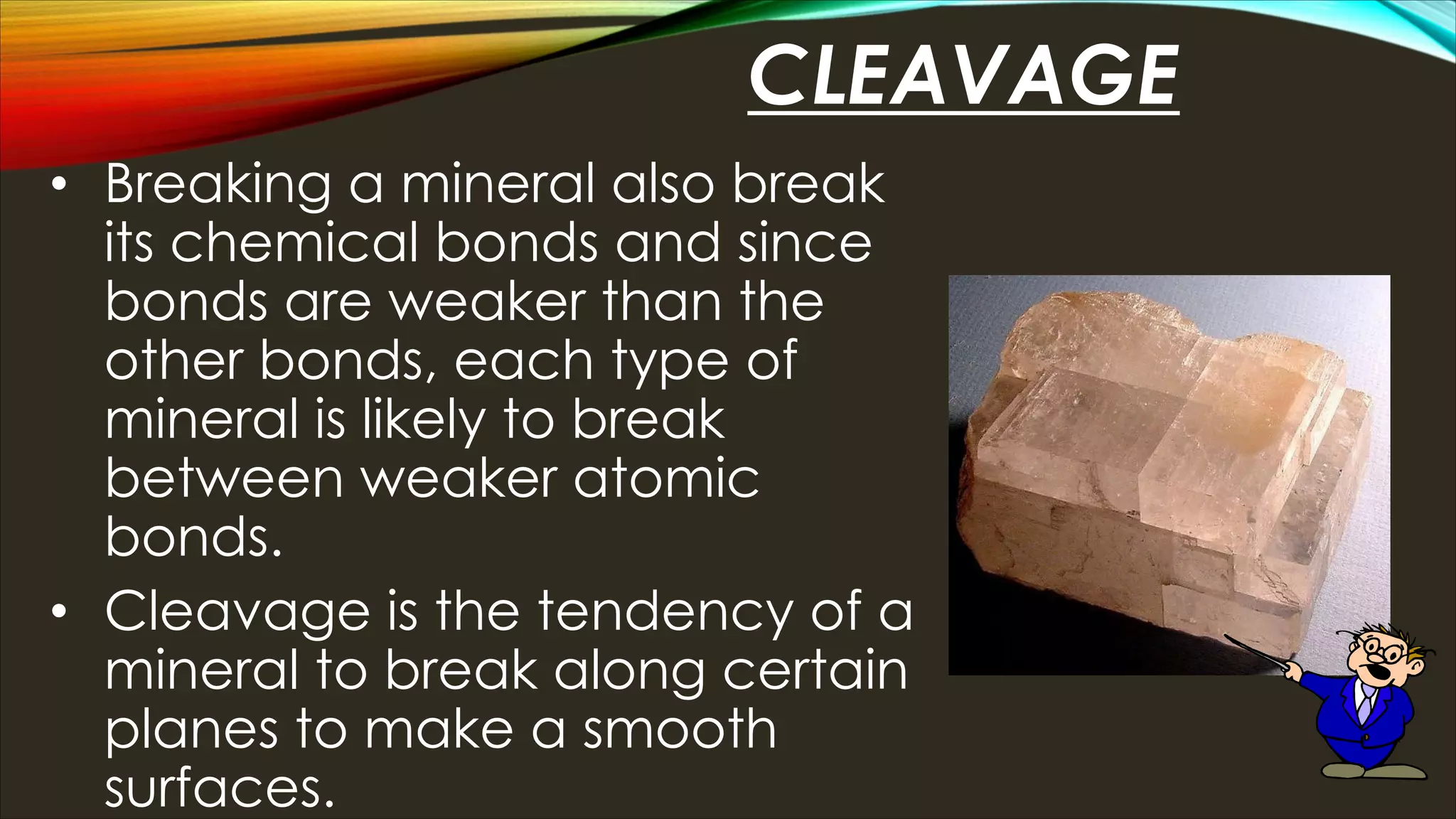 CLEAVAGE

• Breaking a mineral also break its chemical bonds and since bonds are weaker than the other bonds, each type of mineral is likely to break between weaker atomic bonds.

• Cleavage is the tendency of a mineral to break along certain planes to make a smooth surfaces.